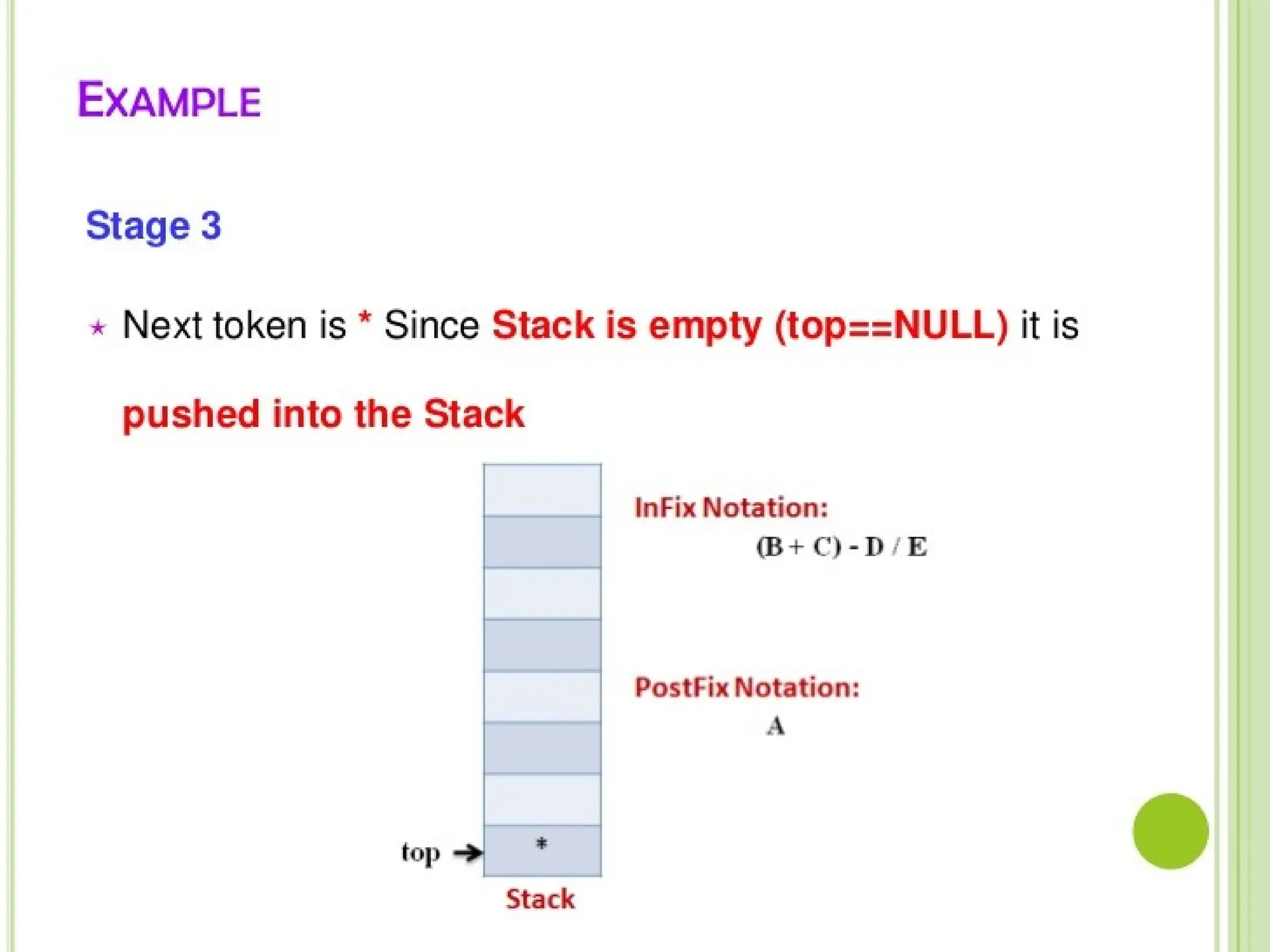 EXAMPLE

Stage 3

Next token is * Since Stack is empty (top==NULL) it is pushed into the Stack

InFix Notation:
(B + C) - D / E

PostFix Notation:
A

top
*
Stack